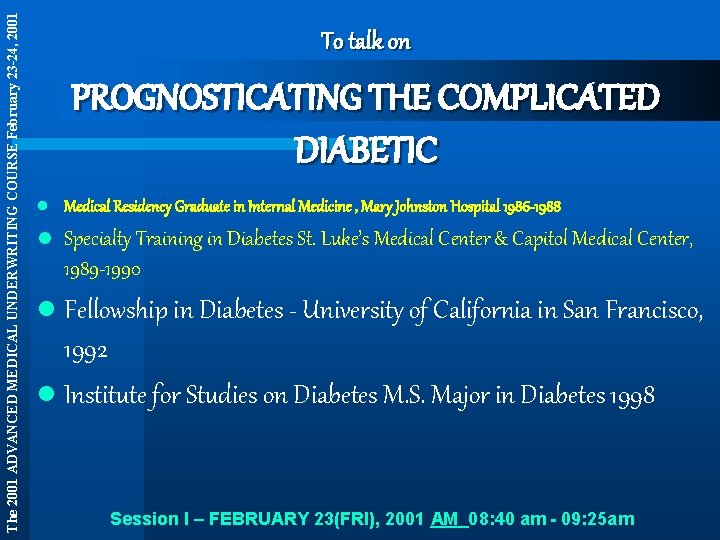 The 2001 ADVANCED MEDICAL UNDERWRITING COURSE February 23-24, 2001

To talk on

PROGNOSTICATING THE COMPLICATED DIABETIC

- Medical Residency Graduate in Internal Medicine , Mary Johnston Hospital 1986-1988
- Specialty Training in Diabetes St. Luke's Medical Center & Capitol Medical Center, 1989-1990
- Fellowship in Diabetes - University of California in San Francisco, 1992
- Institute for Studies on Diabetes M.S. Major in Diabetes 1998

Session I – FEBRUARY 23(FRI), 2001 AM 08:40 am - 09:25am